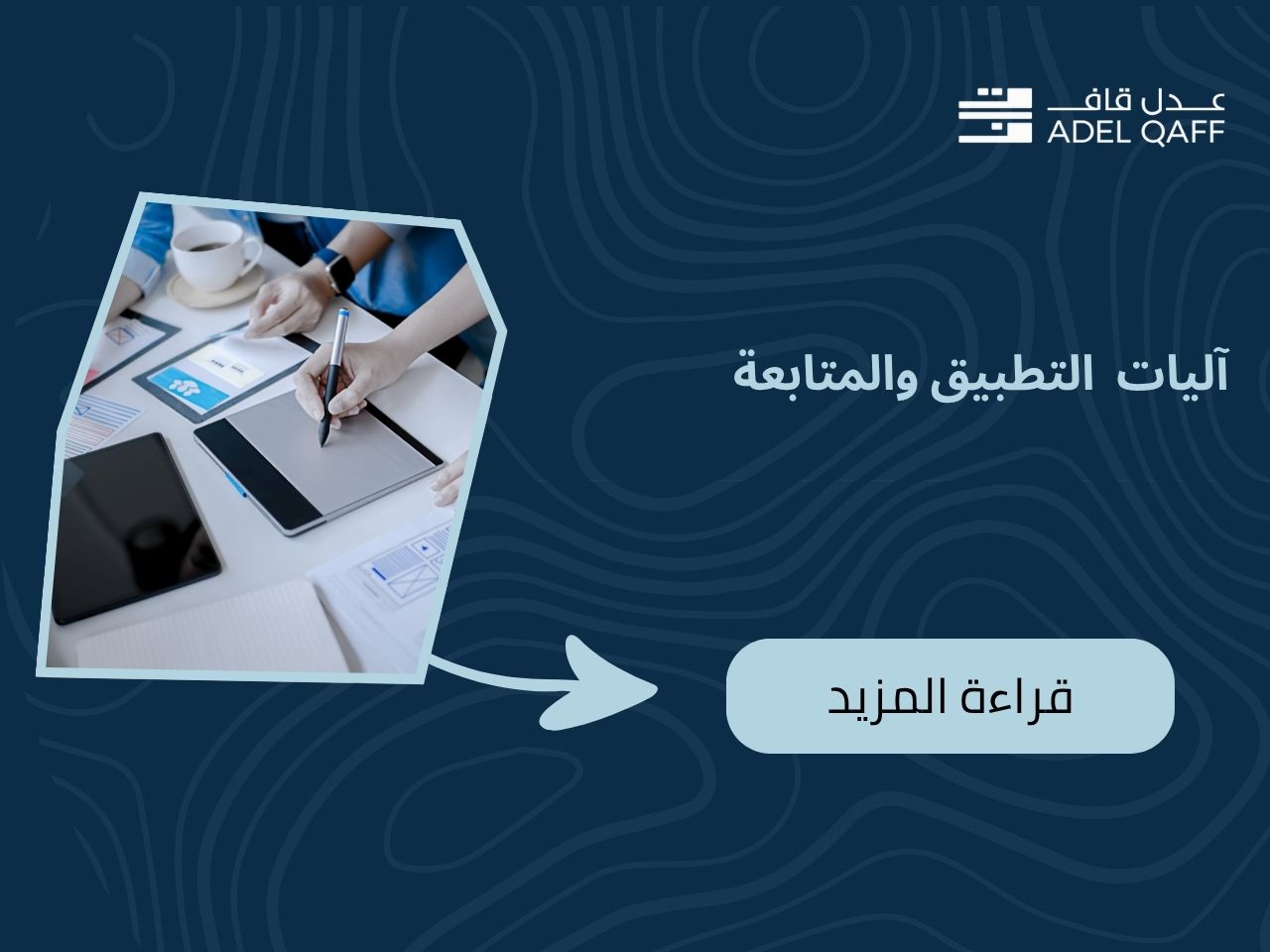 عدل قاف
ADEL QAFF

آليات التطبيق والمتابعة

قراءة المزيد